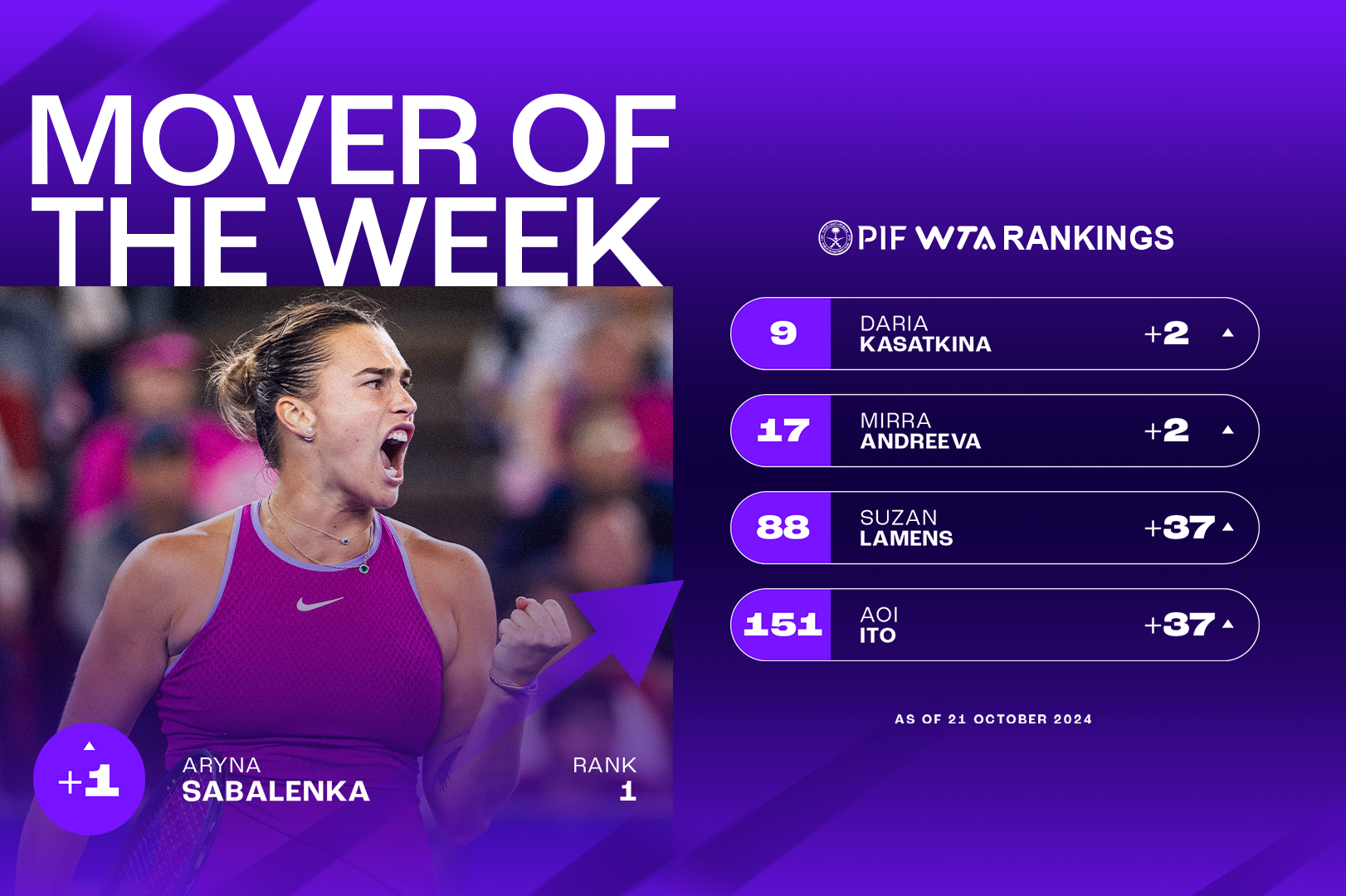 MOVER OF THE WEEK

+1
ARYNA
SABALENKA
RANK
1

PIF WTA RANKINGS

9 DARIA KASATKINA +2

17 MIRRA ANDREEVA +2

88 SUZAN LAMENS +37

151 AOI ITO +37

AS OF 21 OCTOBER 2024